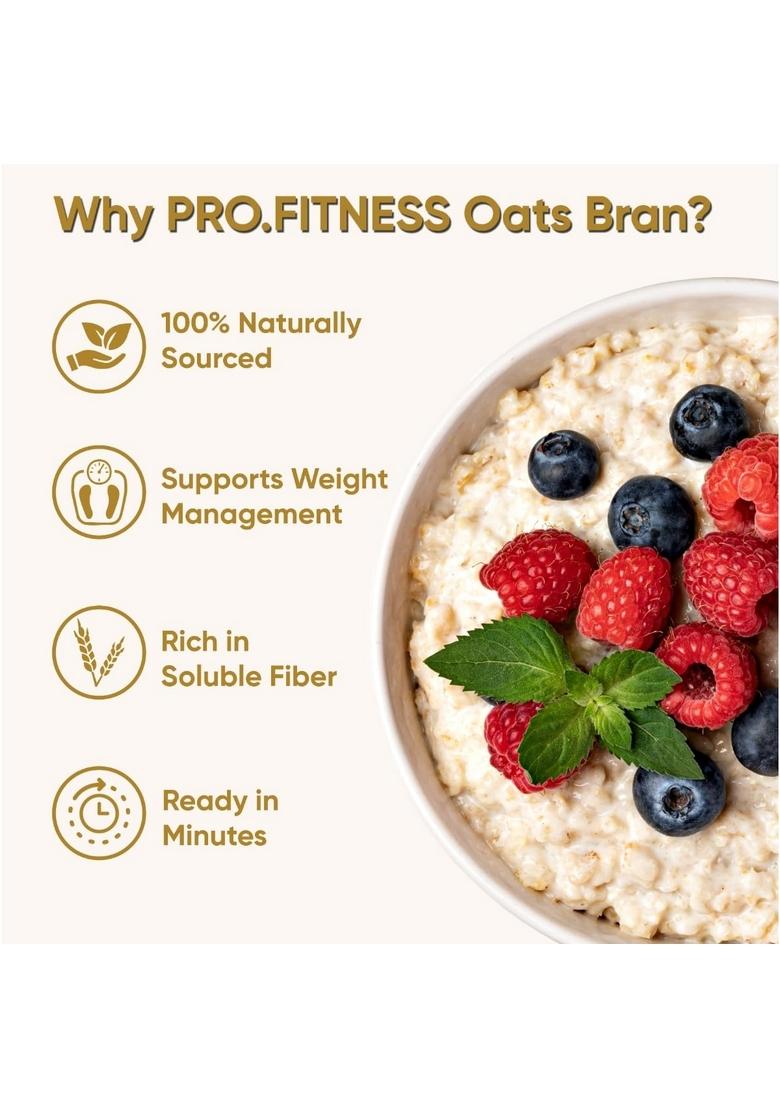 Why PRO.FITNESS Oats Bran?

100% Naturally Sourced

Supports Weight Management

Rich in Soluble Fiber

Ready in Minutes